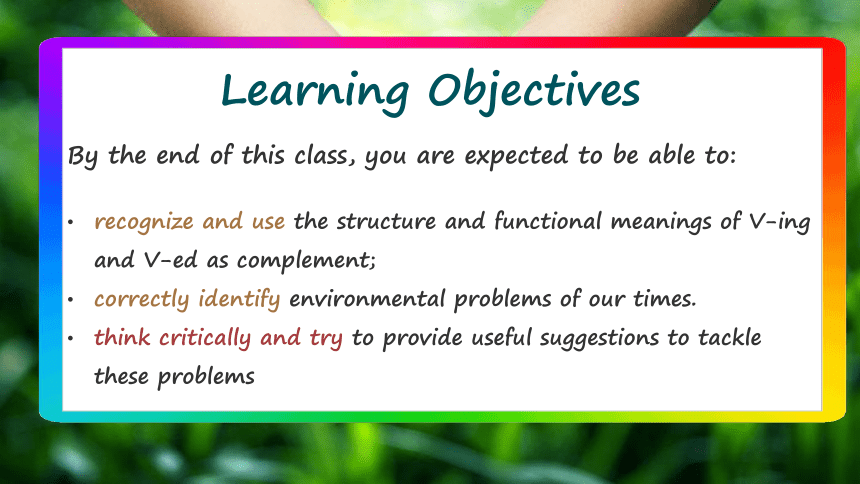 Learning Objectives

By the end of this class, you are expected to be able to:

• recognize and use the structure and functional meanings of V-ing and V-ed as complement;
• correctly identify environmental problems of our times.
• think critically and try to provide useful suggestions to tackle these problems